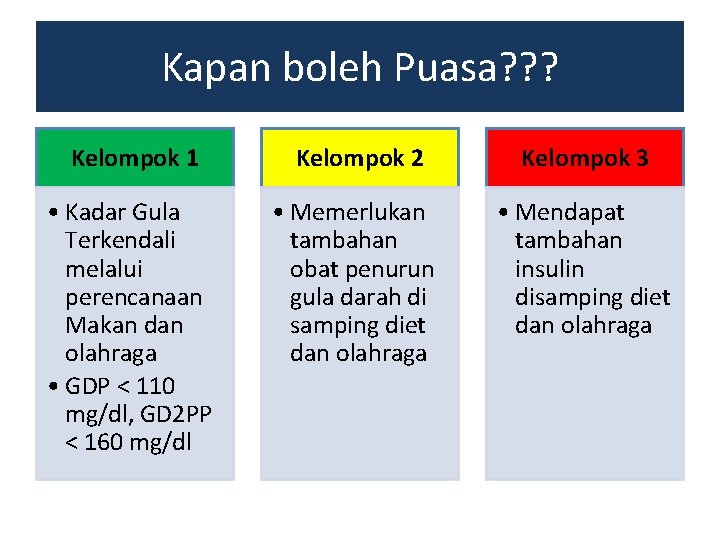 Kapan boleh Puasa???

Kelompok 1

• Kadar Gula Terkendali melalui perencanaan Makan dan olahraga
• GDP < 110 mg/dl, GD2PP < 160 mg/dl

Kelompok 2

• Memerlukan tambahan obat penurun gula darah di samping diet dan olahraga

Kelompok 3

• Mendapat tambahan insulin disamping diet dan olahraga